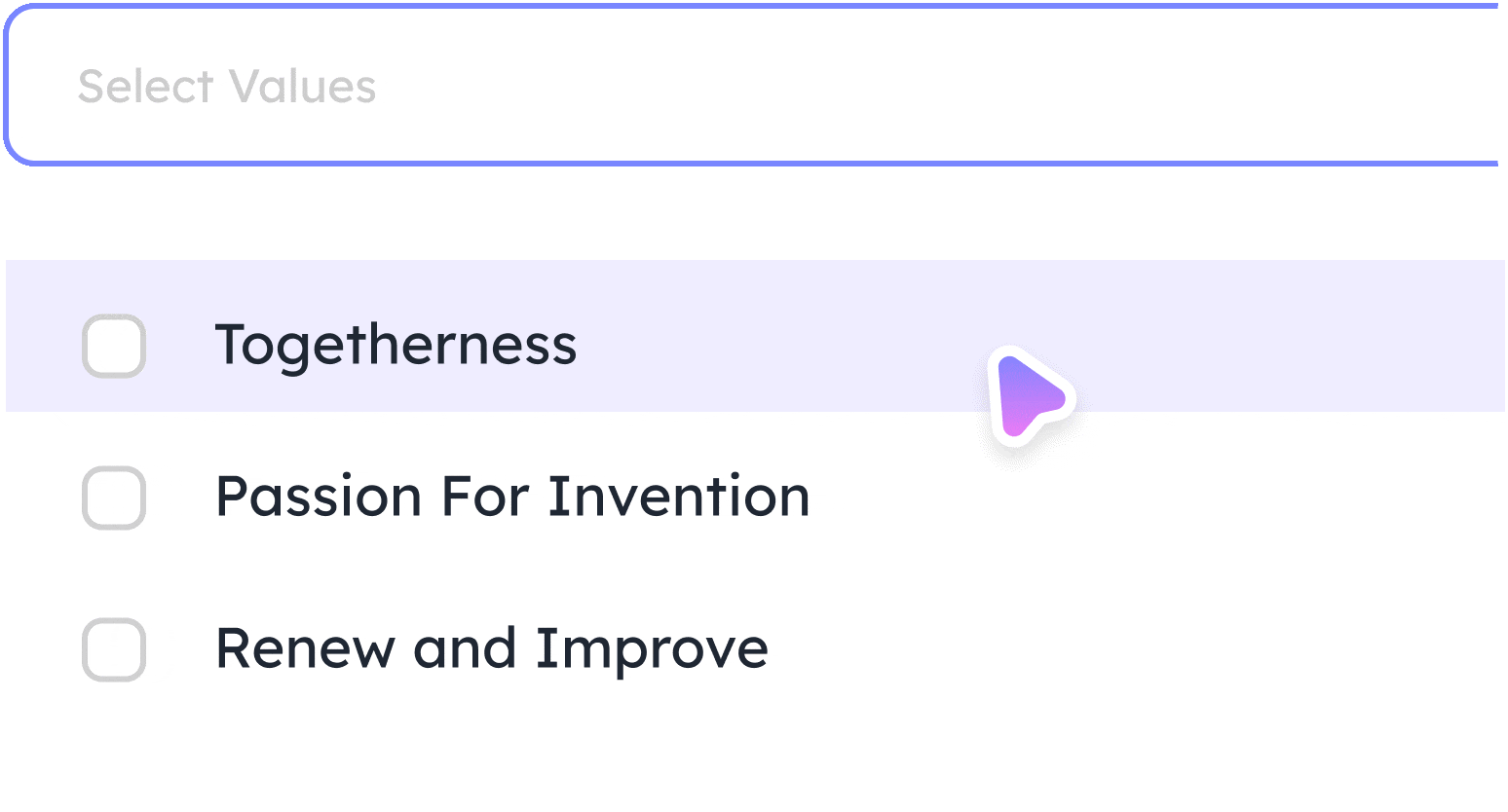 Select Values

Togetherness

Passion For Invention

Renew and Improve